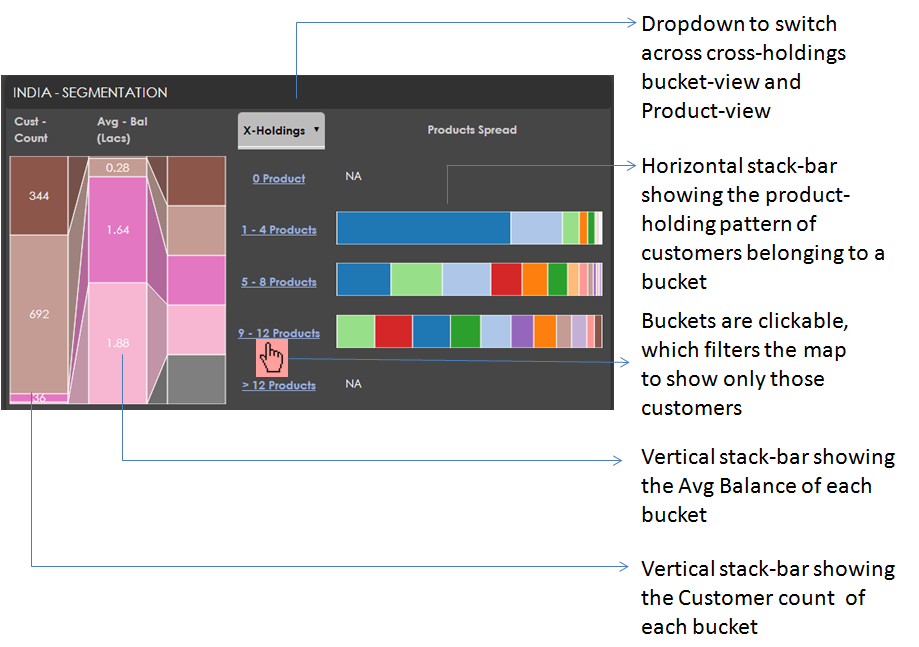 INDIA - SEGMENTATION

Cust - Count

Avg - Bal (Lacs)

X-Holdings ▼

Products Spread

344

692

36

0.28

1.64

1.88

0 Product

NA

1 - 4 Products

5 - 8 Products

9 - 12 Products

> 12 Products

NA

Dropdown to switch across cross-holdings bucket-view and Product-view

Horizontal stack-bar showing the product-holding pattern of customers belonging to a bucket

Buckets are clickable, which filters the map to show only those customers

Vertical stack-bar showing the Avg Balance of each bucket

Vertical stack-bar showing the Customer count of each bucket